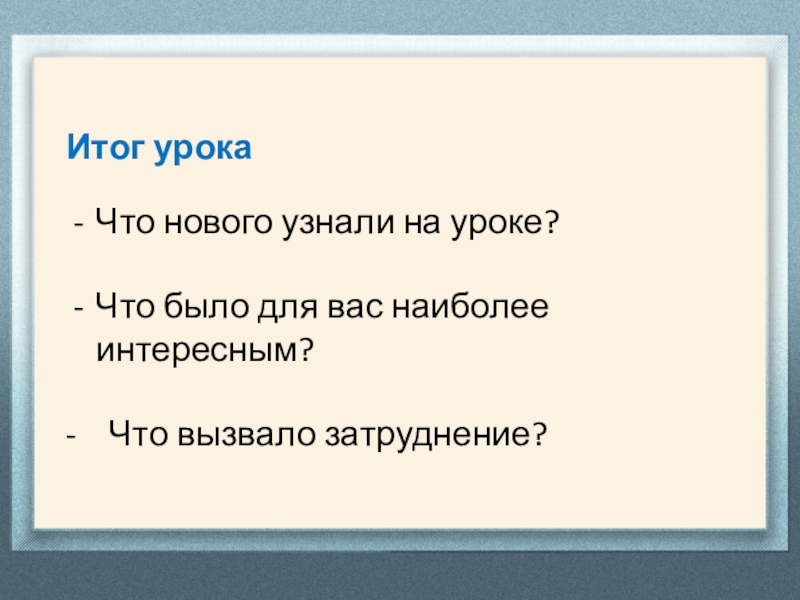 Итог урока

- Что нового узнали на уроке?

- Что было для вас наиболее интересным?

- Что вызвало затруднение?